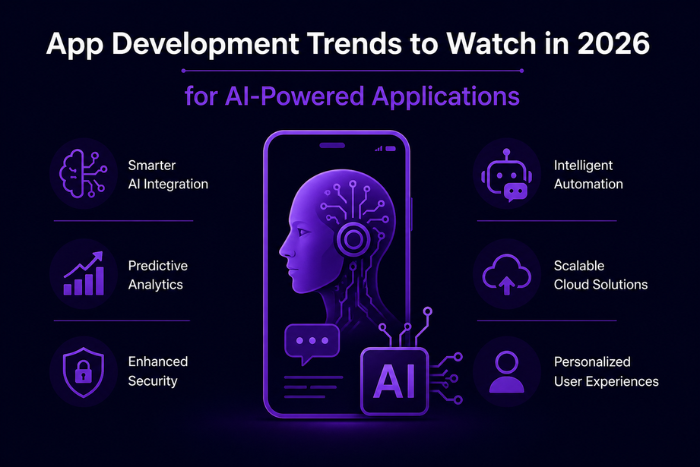 App Development Trends to Watch in 2026

for AI-Powered Applications

Smarter AI Integration

Predictive Analytics

Enhanced Security

AI

Intelligent Automation

Scalable Cloud Solutions

Personalized User Experiences